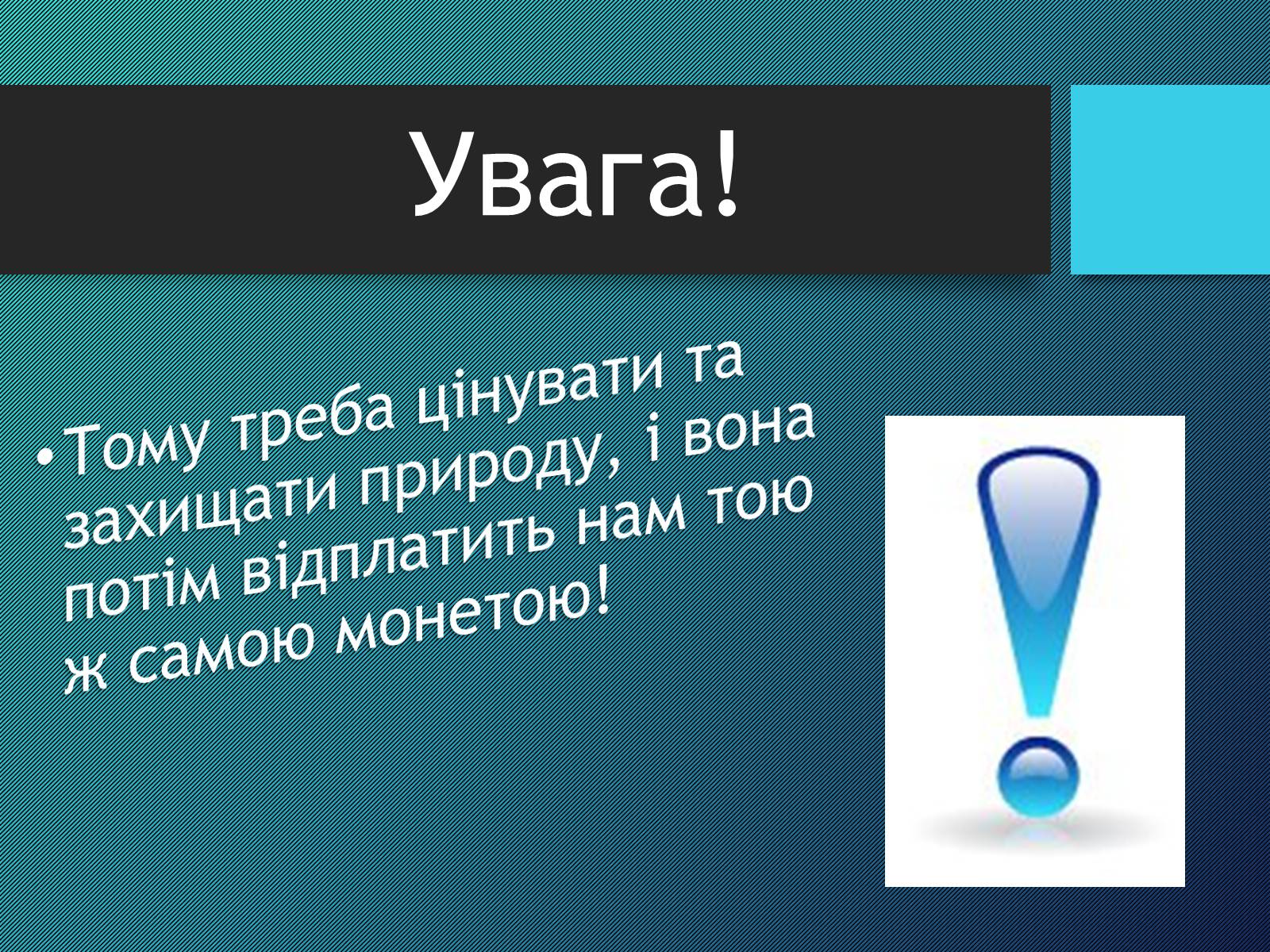 Увага!

•Тому треба цінувати та захищати природу, і вона потім відплатить нам тою ж самою монетою!